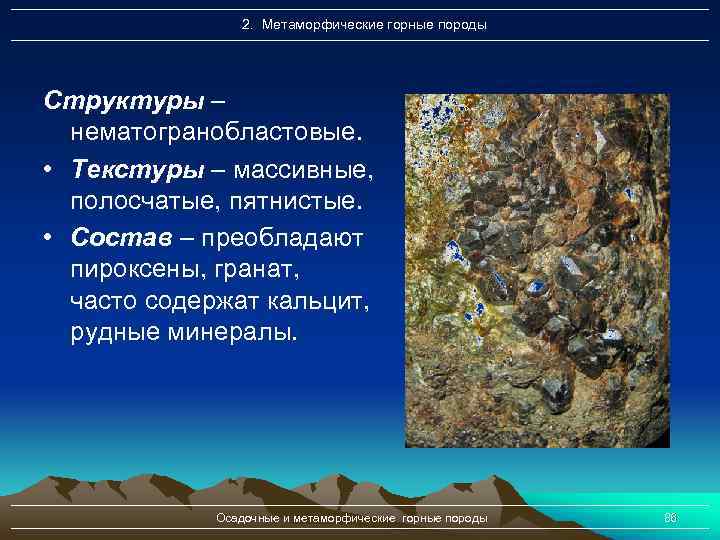 2. Метаморфические горные породы

Структуры – нематогранобластовые.

• Текстуры – массивные, полосчатые, пятнистые.

• Состав – преобладают пироксены, гранат, часто содержат кальцит, рудные минералы.

Осадочные и метаморфические горные породы

86